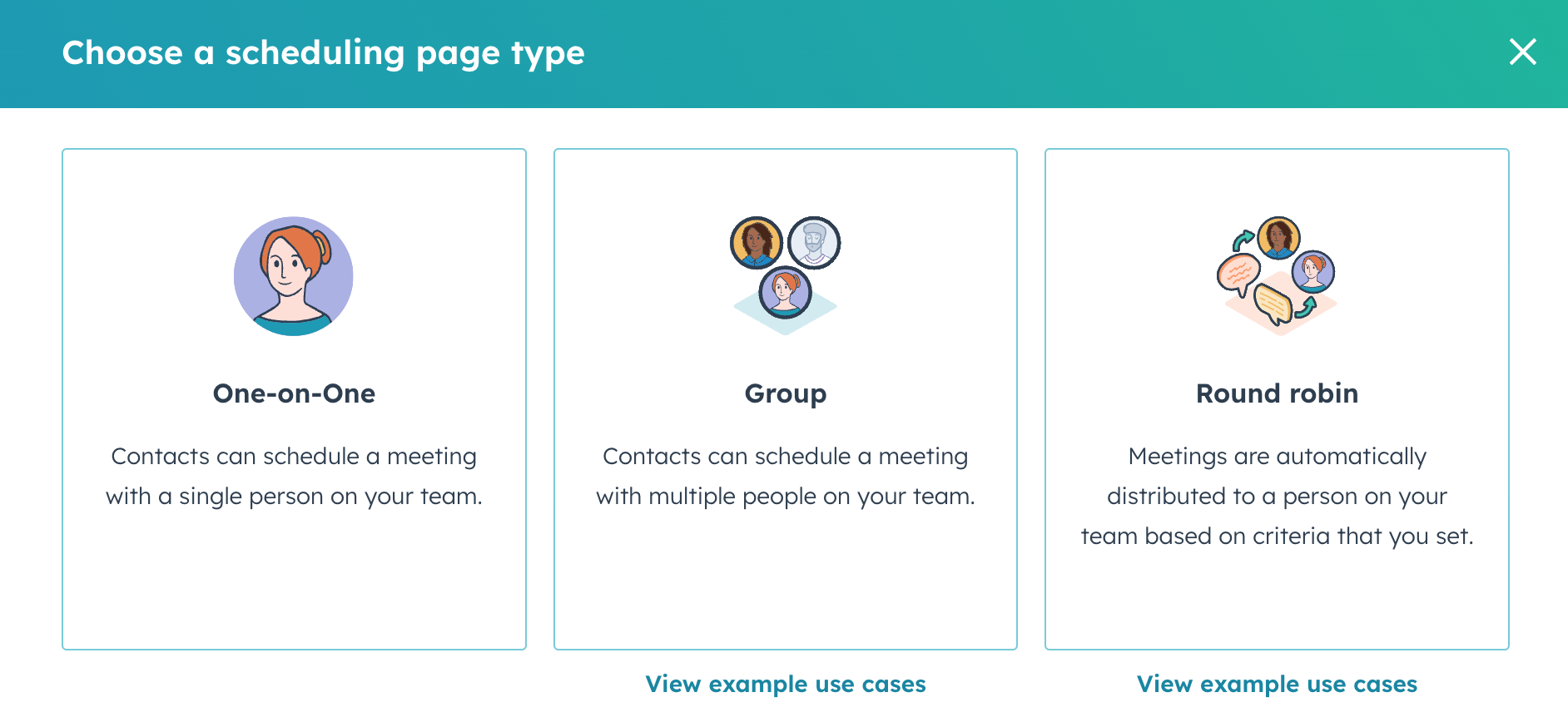 Choose a scheduling page type

One-on-One

Contacts can schedule a meeting with a single person on your team.

Group

Contacts can schedule a meeting with multiple people on your team.

View example use cases

Round robin

Meetings are automatically distributed to a person on your team based on criteria that you set.

View example use cases